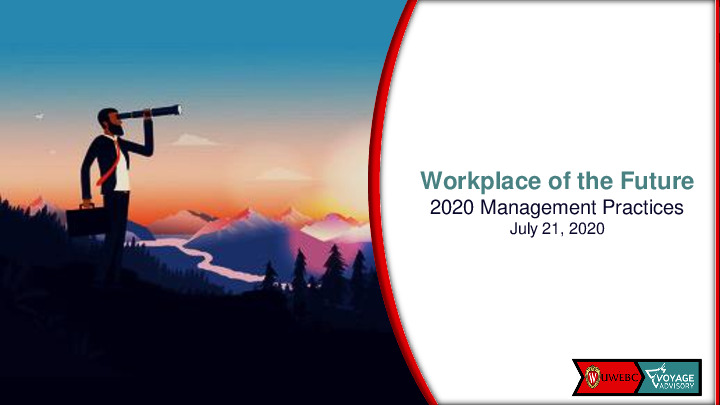 Workplace of the Future
2020 Management Practices
July 21, 2020

UWEBC
VOYAGE ADVISORY